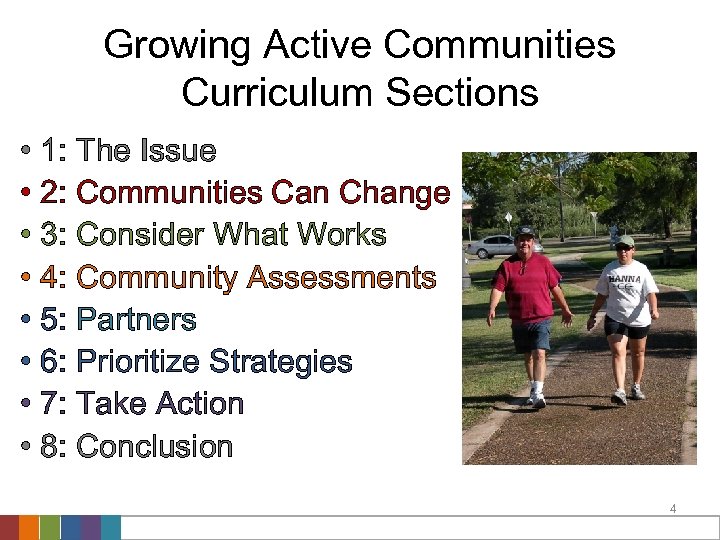 Growing Active Communities Curriculum Sections

• 1: The Issue
• 2: Communities Can Change
• 3: Consider What Works
• 4: Community Assessments
• 5: Partners
• 6: Prioritize Strategies
• 7: Take Action
• 8: Conclusion

HANNA

4